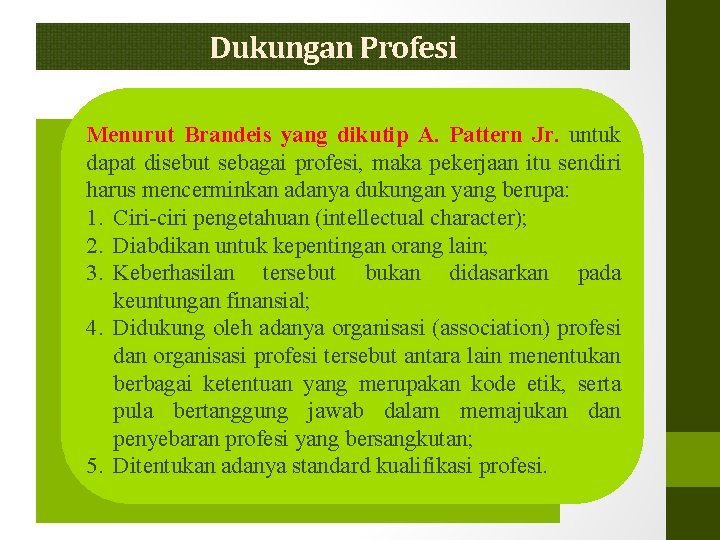 Dukungan Profesi

Menurut Brandeis yang dikutip A. Pattern Jr. untuk dapat disebut sebagai profesi, maka pekerjaan itu sendiri harus mencerminkan adanya dukungan yang berupa:
1. Ciri-ciri pengetahuan (intellectual character);
2. Diabdikan untuk kepentingan orang lain;
3. Keberhasilan tersebut bukan didasarkan pada keuntungan finansial;
4. Didukung oleh adanya organisasi (association) profesi dan organisasi profesi tersebut antara lain menentukan berbagai ketentuan yang merupakan kode etik, serta pula bertanggung jawab dalam memajukan dan penyebaran profesi yang bersangkutan;
5. Ditentukan adanya standard kualifikasi profesi.